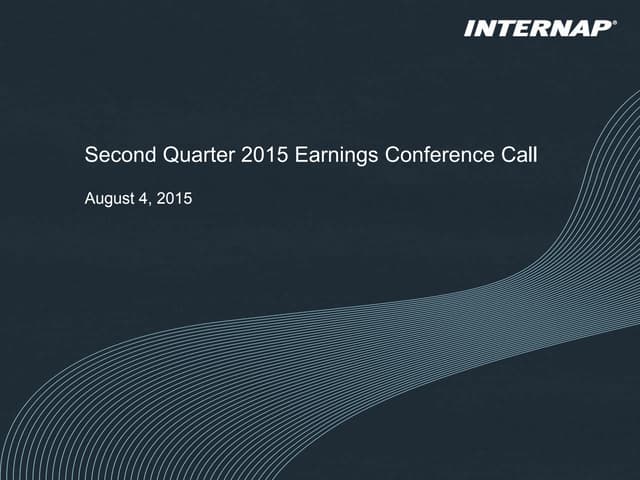 INTERNAP®

Second Quarter 2015 Earnings Conference Call

August 4, 2015